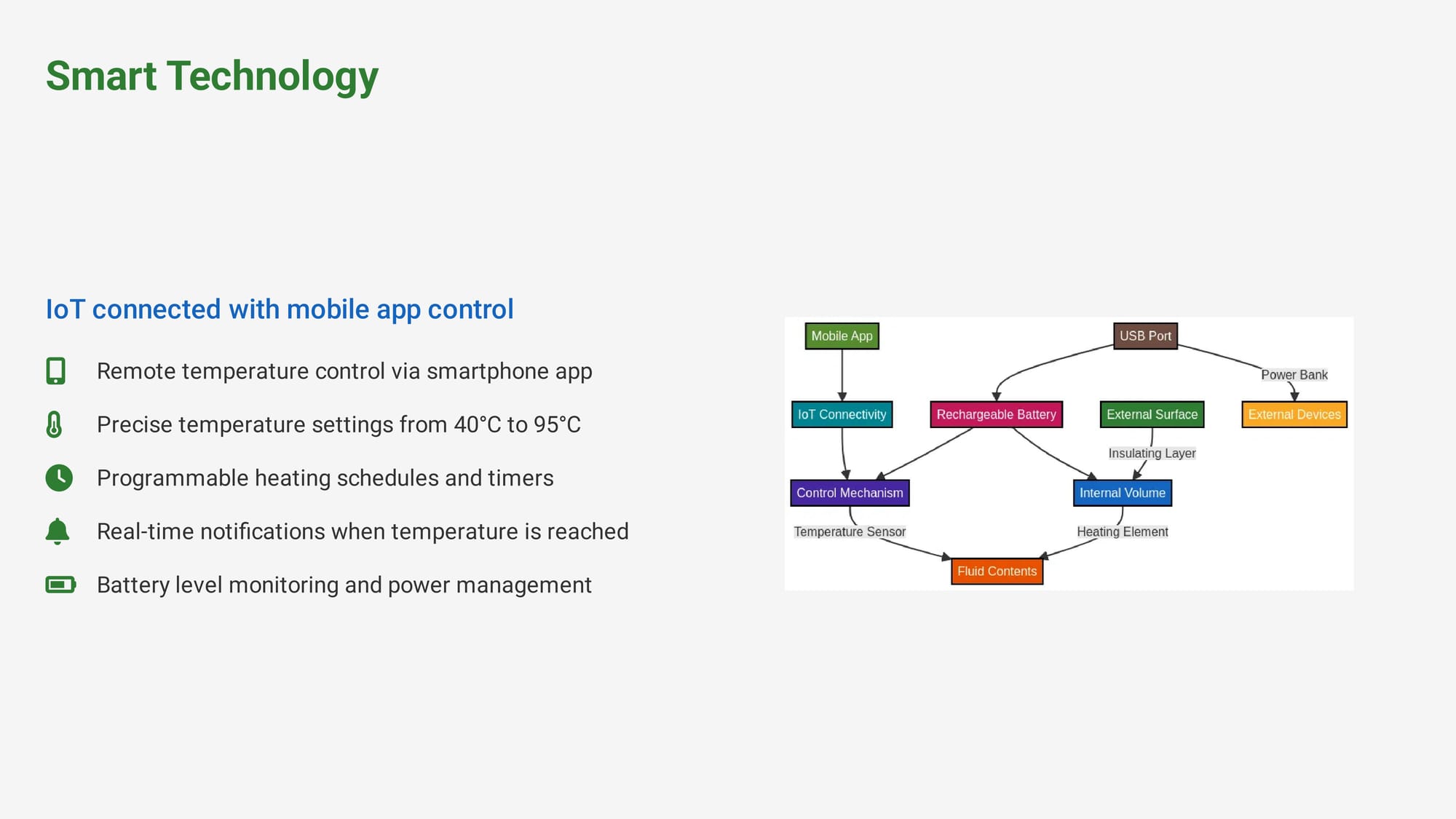 Smart Technology

IoT connected with mobile app control

Remote temperature control via smartphone app

Precise temperature settings from 40°C to 95°C

Programmable heating schedules and timers

Real-time notifications when temperature is reached

Battery level monitoring and power management

Mobile App
USB Port
Power Bank
IoT Connectivity
Rechargeable Battery
External Surface
External Devices
Insulating Layer
Control Mechanism
Internal Volume
Temperature Sensor
Heating Element
Fluid Contents